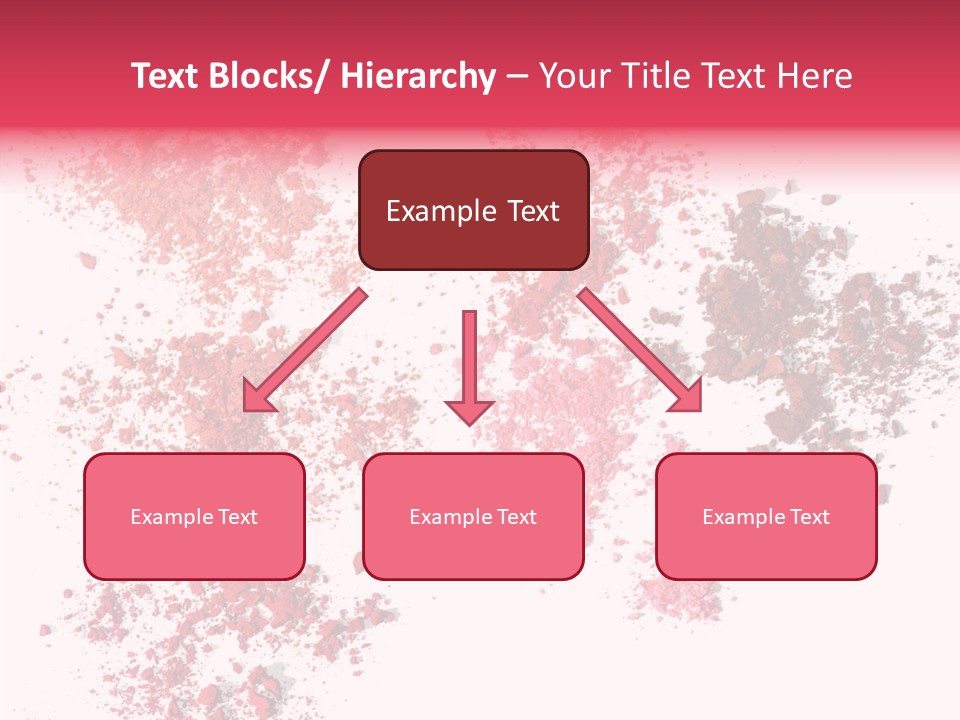 Text Blocks/ Hierarchy – Your Title Text Here

Example Text

Example Text

Example Text

Example Text